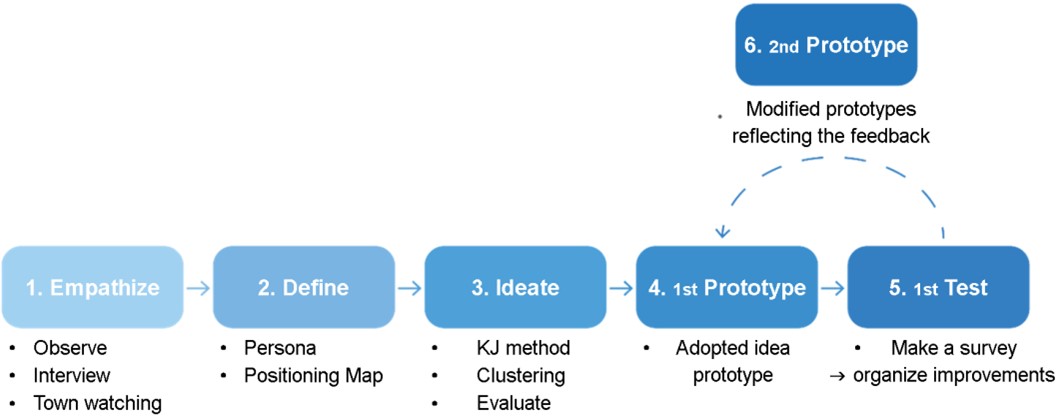 6. 2nd Prototype

• Modified prototypes reflecting the feedback

1. Empathize

• Observe
• Interview
• Town watching

2. Define

• Persona
• Positioning Map

3. Ideate

• KJ method
• Clustering
• Evaluate

4. 1st Prototype

• Adopted idea prototype

5. 1st Test

• Make a survey → organize improvements